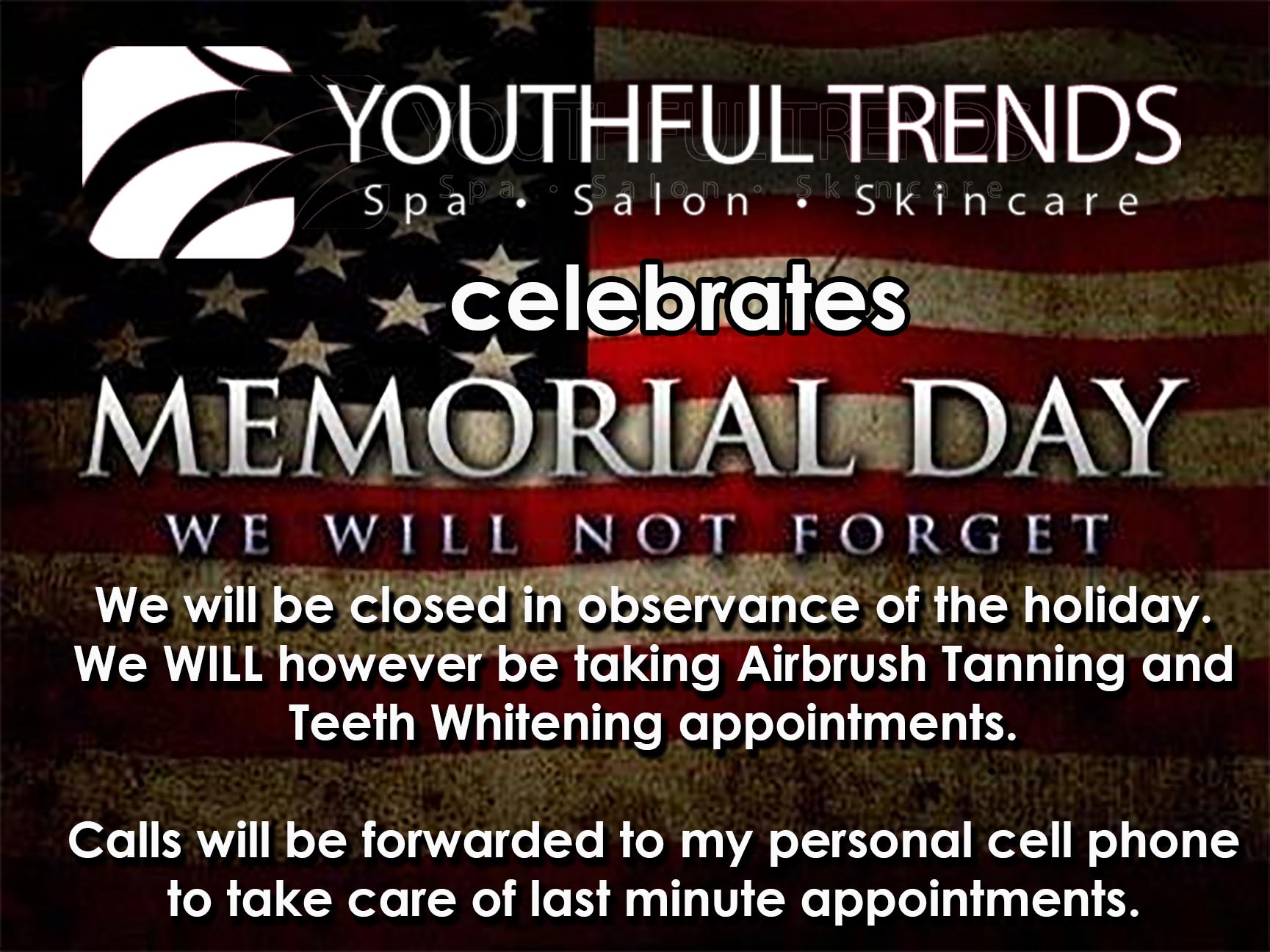 YOUTHFUL TRENDS
Spa • Salon • Skincare

celebrates

MEMORIAL DAY
WE WILL NOT FORGET

We will be closed in observance of the holiday. We WILL however be taking Airbrush Tanning and Teeth Whitening appointments.

Calls will be forwarded to my personal cell phone to take care of last minute appointments.